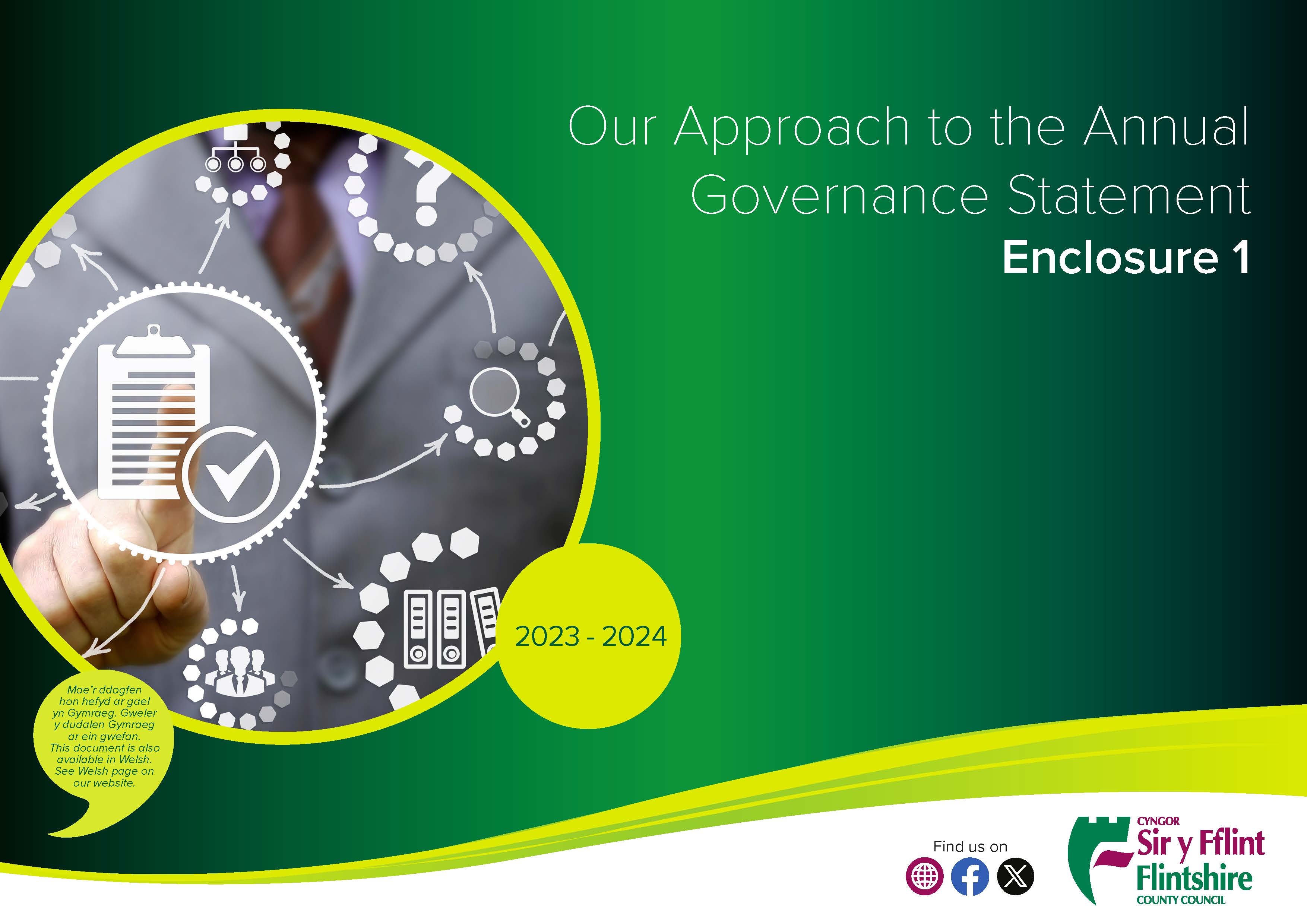 Our Approach to the Annual Governance Statement

Enclosure 1

2023 - 2024

Mae'r ddogfen hon hefyd ar gael yn Gymraeg. Gweler y dudalen Gymraeg ar ein gwefan. This document is also available in Welsh. See Welsh page on our website.

Find us on

CYNGOR
Sir y Fflint
Flintshire
COUNTY COUNCIL